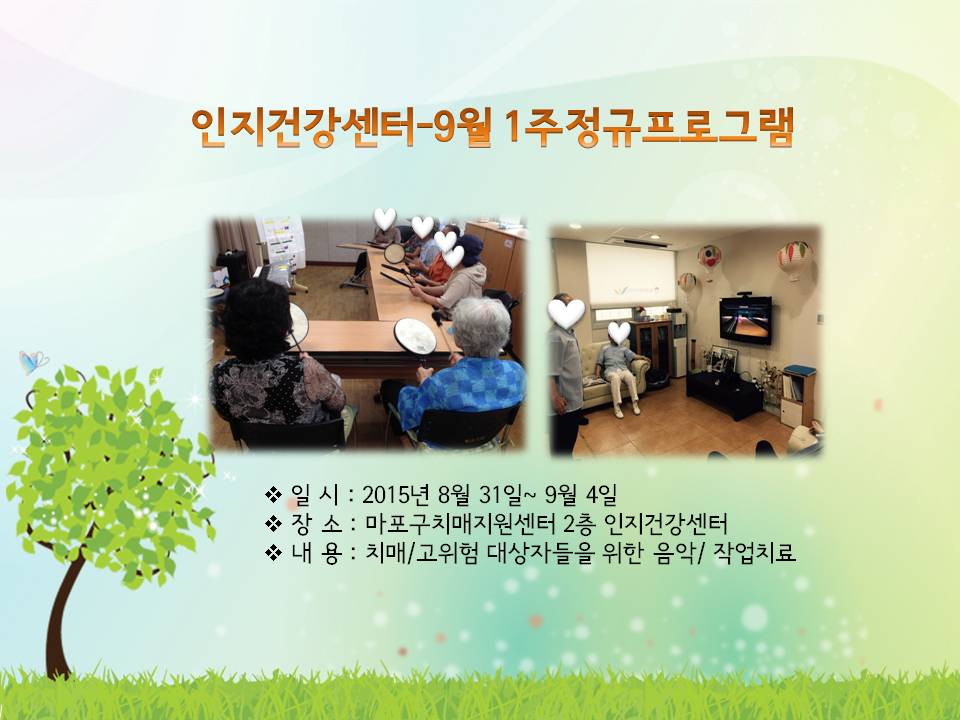 인지건강센터-9월 1주정규프로그램

❖ 일 시 : 2015년 8월 31일~ 9월 4일
❖ 장 소 : 마포구치매지원센터 2층 인지건강센터
❖ 내 용 : 치매/고위험 대상자들을 위한 음악/ 작업치료